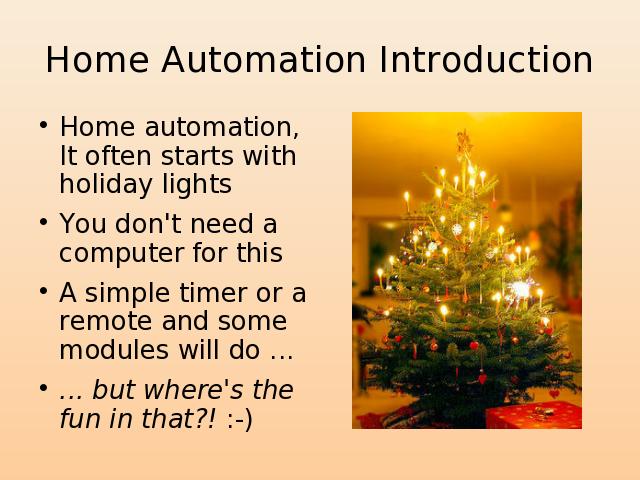 Home Automation Introduction

• Home automation, It often starts with holiday lights

• You don't need a computer for this

• A simple timer or a remote and some modules will do ...

• ... but where's the fun in that?! :-)